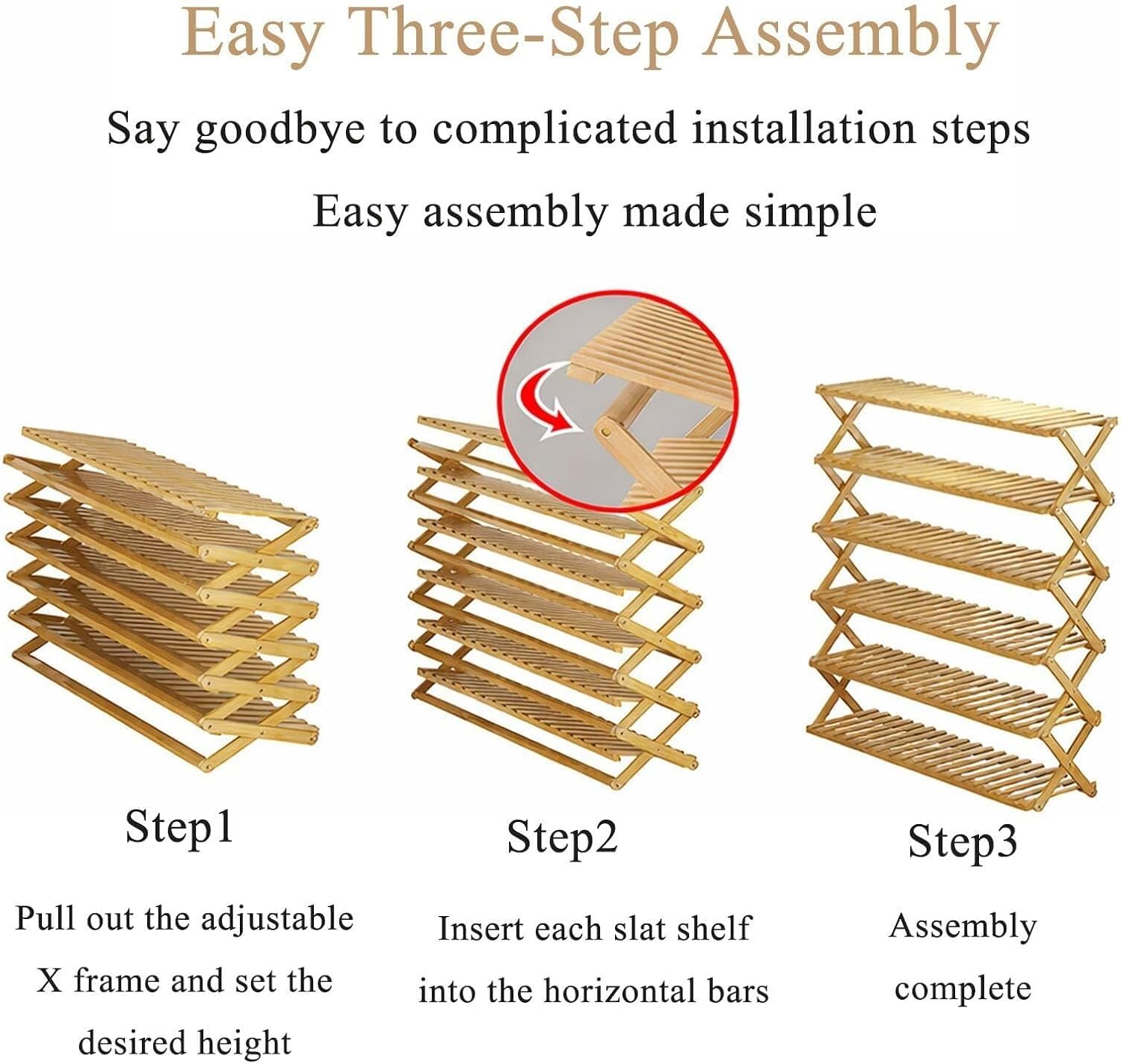 Easy Three-Step Assembly

Say goodbye to complicated installation steps

Easy assembly made simple

Step1

Pull out the adjustable X frame and set the desired height

Step2

Insert each slat shelf into the horizontal bars

Step3

Assembly complete